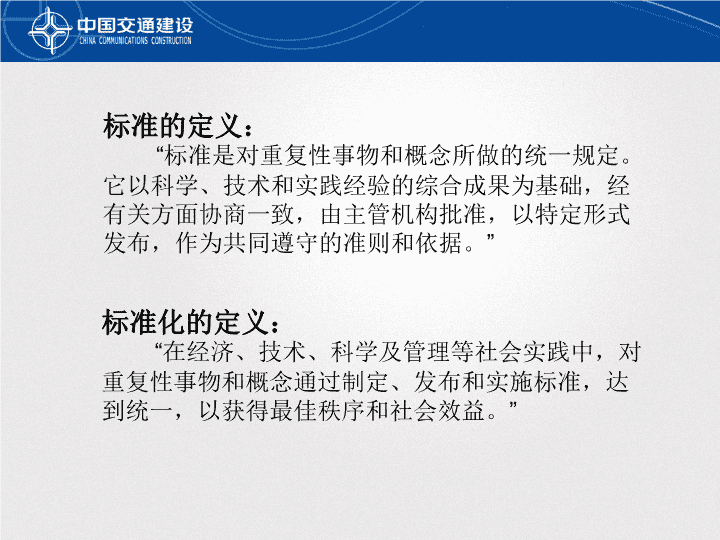 中国交通建设
CHINA COMMUNICATIONS CONSTRUCTION

标准的定义：
“标准是对重复性事物和概念所做的统一规定。它以科学、技术和实践经验的综合成果为基础，经有关方面协商一致，由主管机构批准，以特定形式发布，作为共同遵守的准则和依据。”

标准化的定义：
“在经济、技术、科学及管理等社会实践中，对重复性事物和概念通过制定、发布和实施标准，达到统一，以获得最佳秩序和社会效益。”